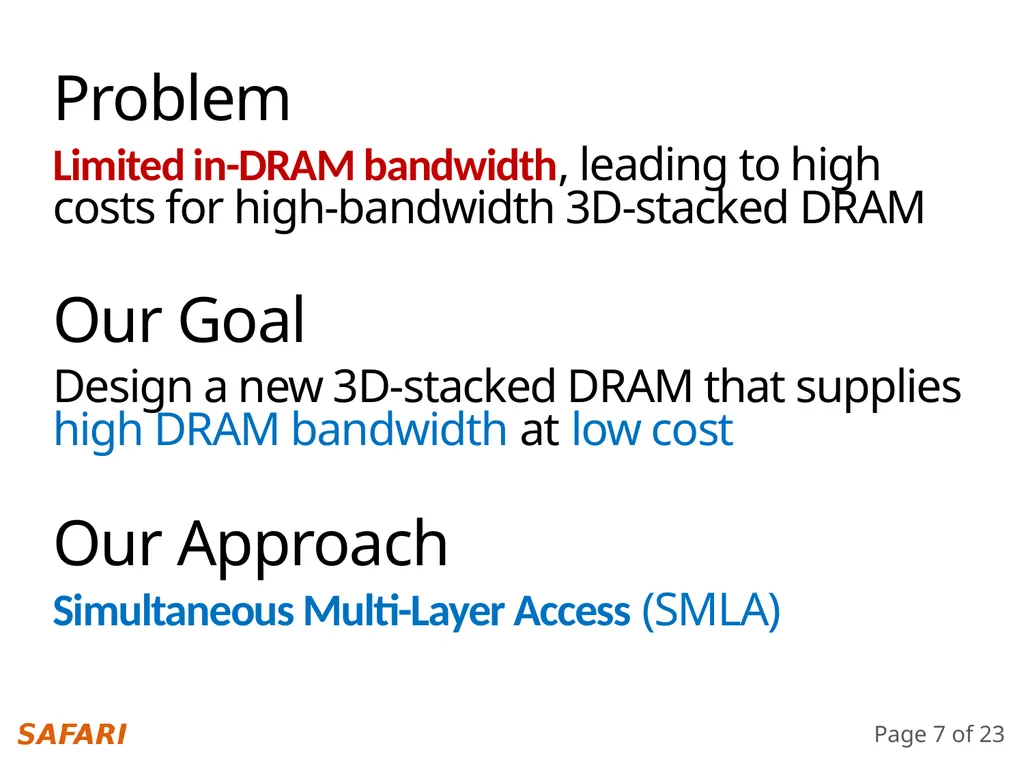 Problem

Limited in-DRAM bandwidth, leading to high costs for high-bandwidth 3D-stacked DRAM

Our Goal

Design a new 3D-stacked DRAM that supplies high DRAM bandwidth at low cost

Our Approach

Simultaneous Multi-Layer Access (SMLA)

SAFARI

Page 7 of 23